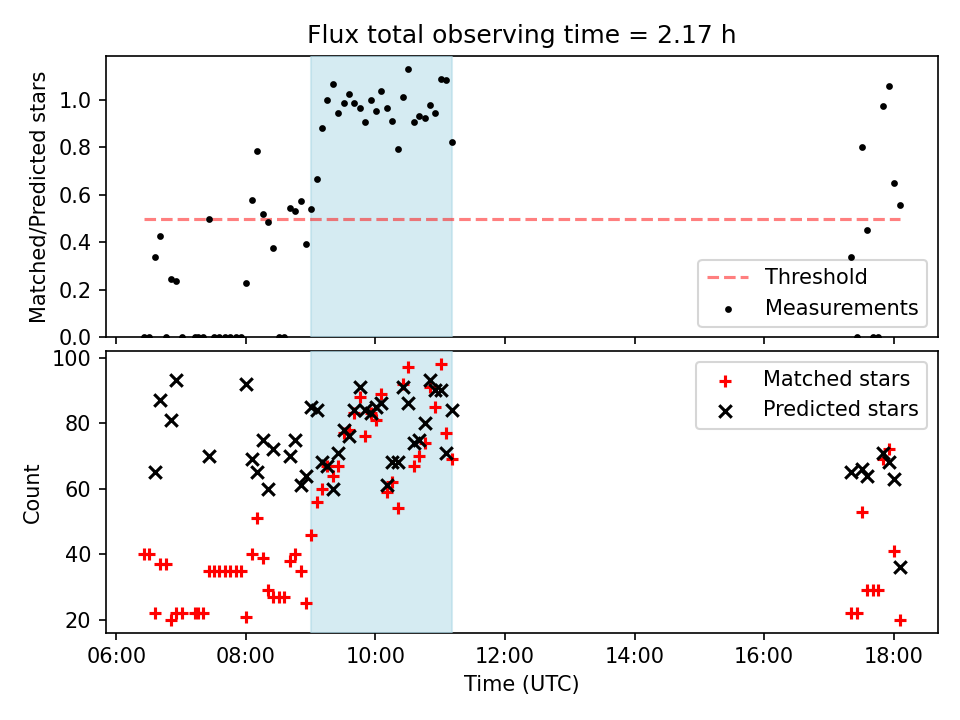 Flux total observing time = 2.17 h

Matched/Predicted stars

1.0
0.8
0.6
0.4
0.2
0.0

Threshold
Measurements

Count

100
80
60
40
20

Matched stars
Predicted stars

06:00 08:00 10:00 12:00 14:00 16:00 18:00

Time (UTC)